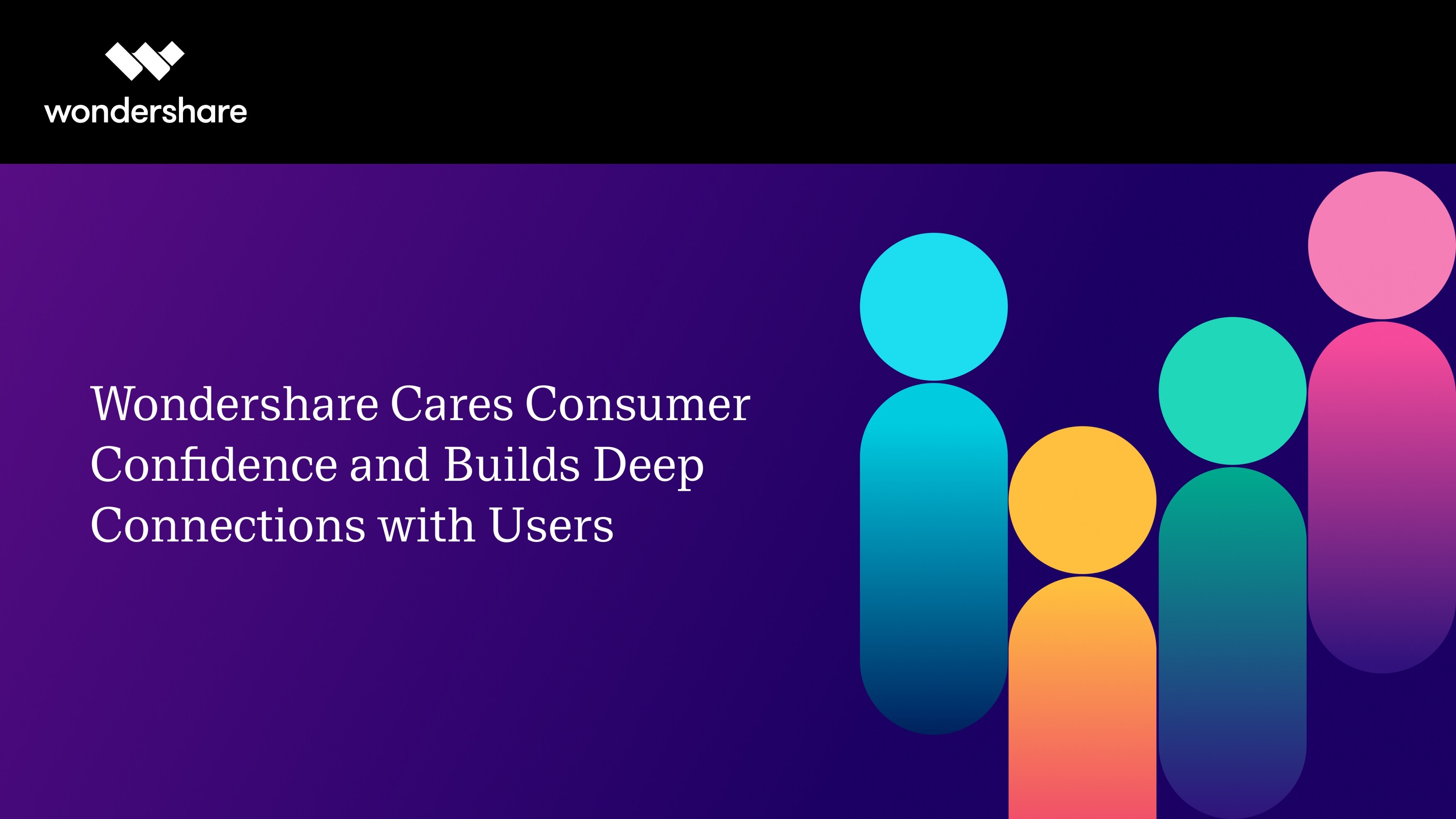 wondershare

Wondershare Cares Consumer Confidence and Builds Deep Connections with Users